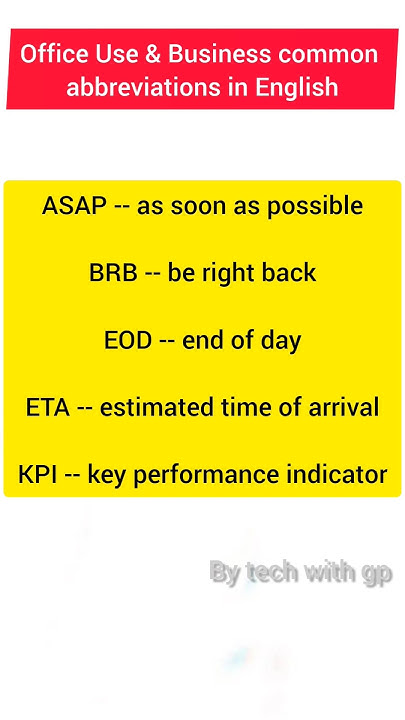 Office Use & Business common abbreviations in English

ASAP -- as soon as possible

BRB -- be right back

EOD -- end of day

ETA -- estimated time of arrival

KPI -- key performance indicator

By tech with gp